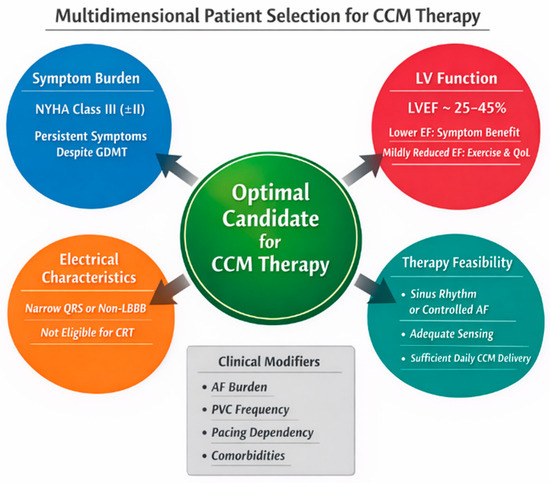 Multidimensional Patient Selection for CCM Therapy

Symptom Burden

NYHA Class III (±II)

Persistent Symptoms Despite GDMT

LV Function

LVEF ~ 25–45%

Lower EF: Symptom Benefit

Mildly Reduced EF: Exercise & QoL

Optimal Candidate for CCM Therapy

Electrical Characteristics

Narrow QRS or Non-LBBB

Not Eligible for CRT

Therapy Feasibility

• Sinus Rhythm or Controlled AF

• Adequate Sensing

• Sufficient Daily CCM Delivery

Clinical Modifiers

• AF Burden

• PVC Frequency

• Pacing Dependency

• Comorbidities